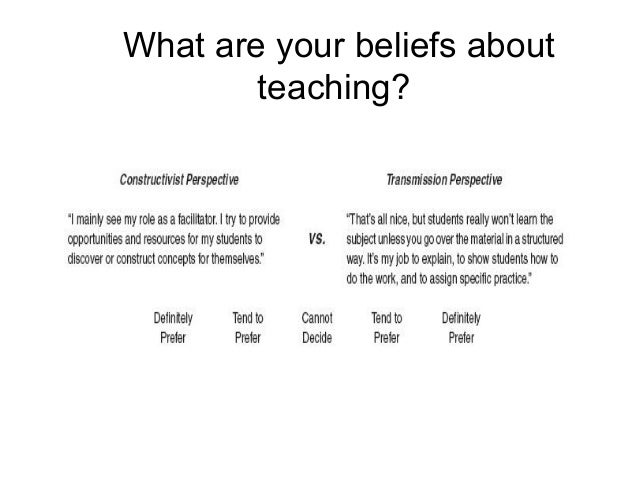 What are your beliefs about teaching?

Constructivist Perspective

"I mainly see my role as a facilitator. I try to provide opportunities and resources for my students to discover or construct concepts for themselves."

VS.

Transmission Perspective

"That's all nice, but students really won't learn the subject unless you go over the material in a structured way. It's my job to explain, to show students how to do the work, and to assign specific practice."

Definitely Prefer

Tend to Prefer

Cannot Decide

Tend to Prefer

Definitely Prefer